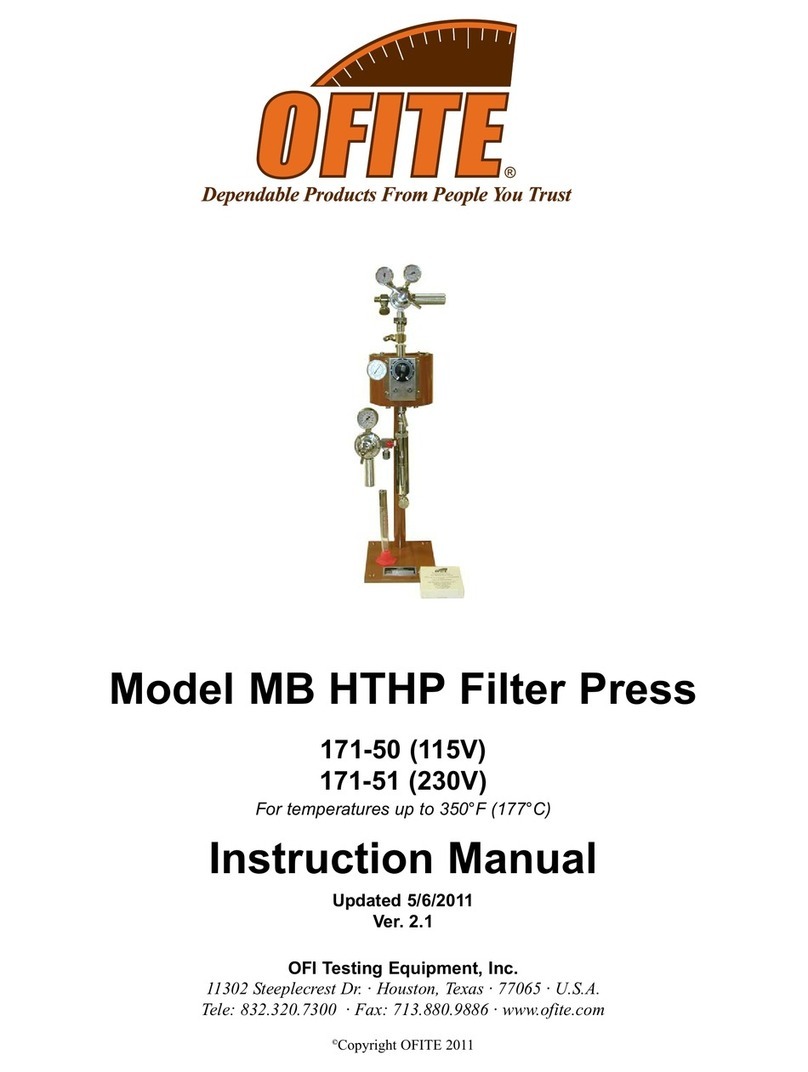 OFITE®
Dependable Products From People You Trust

Model MB HTHP Filter Press

171-50 (115V)
171-51 (230V)
For temperatures up to 350°F (177°C)

Instruction Manual

Updated 5/6/2011
Ver. 2.1

OFI Testing Equipment, Inc.
11302 Steeplecrest Dr. · Houston, Texas · 77065 · U.S.A.
Tele: 832.320.7300 · Fax: 713.880.9886 · www.ofite.com

©Copyright OFITE 2011